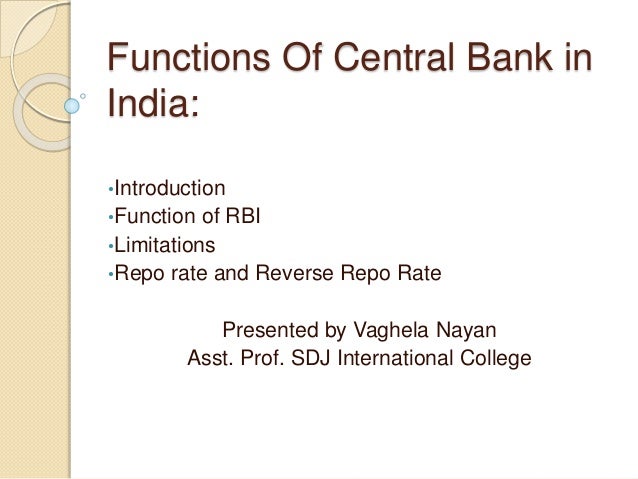 Functions Of Central Bank in India:

•Introduction
•Function of RBI
•Limitations
•Repo rate and Reverse Repo Rate

Presented by Vaghela Nayan
Asst. Prof. SDJ International College